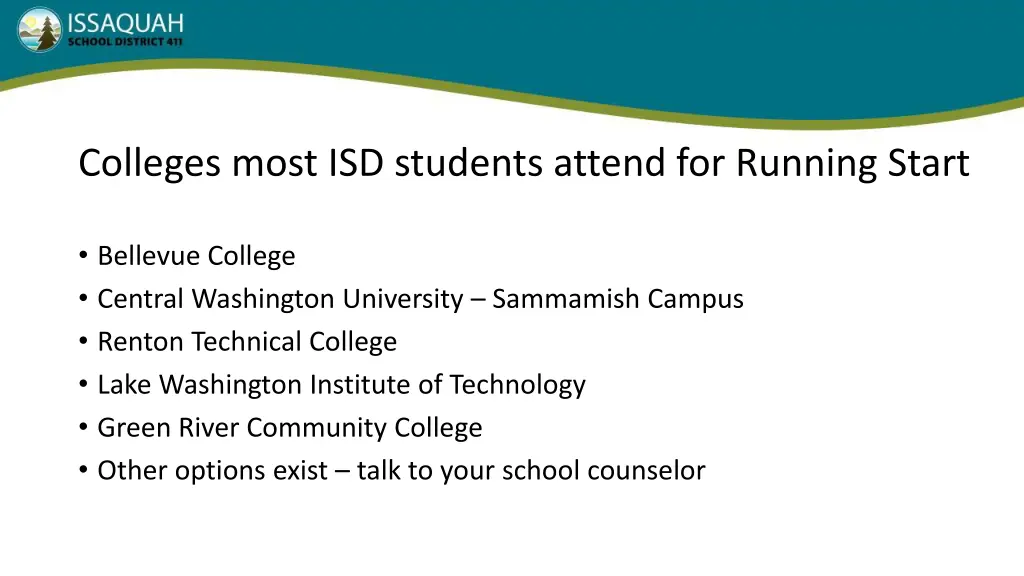 ISSAQUAH
SCHOOL DISTRICT 411

Colleges most ISD students attend for Running Start

• Bellevue College
• Central Washington University – Sammamish Campus
• Renton Technical College
• Lake Washington Institute of Technology
• Green River Community College
• Other options exist – talk to your school counselor